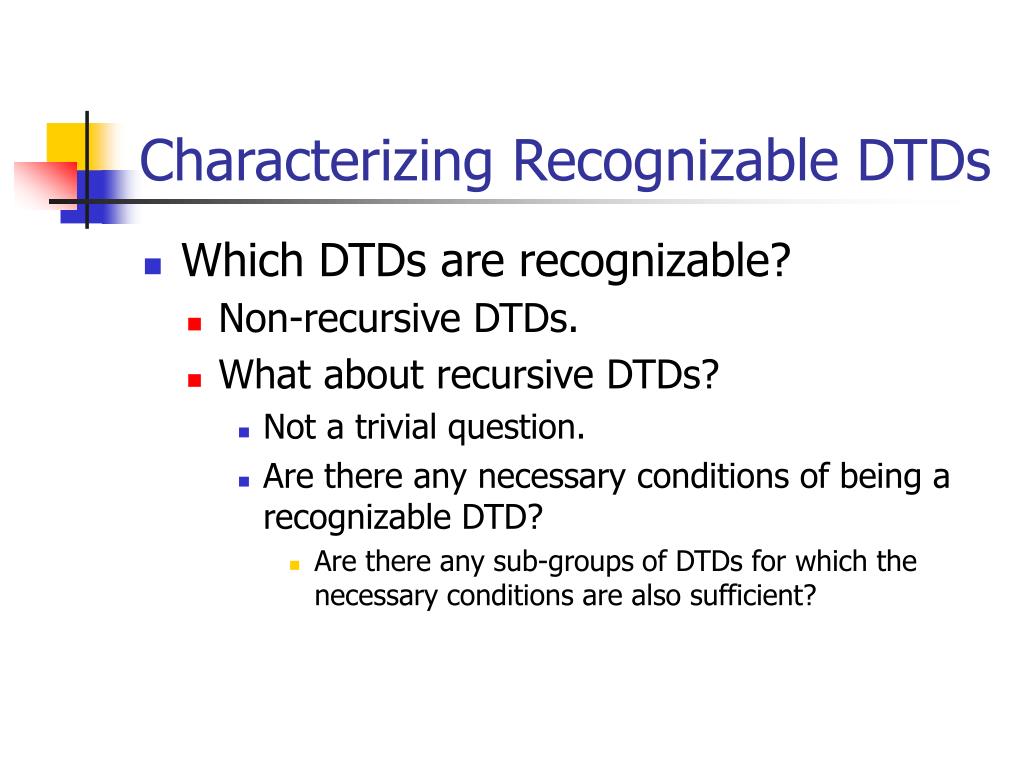 Characterizing Recognizable DTDs

Which DTDs are recognizable?

Non-recursive DTDs.

What about recursive DTDs?

Not a trivial question.

Are there any necessary conditions of being a recognizable DTD?

Are there any sub-groups of DTDs for which the necessary conditions are also sufficient?